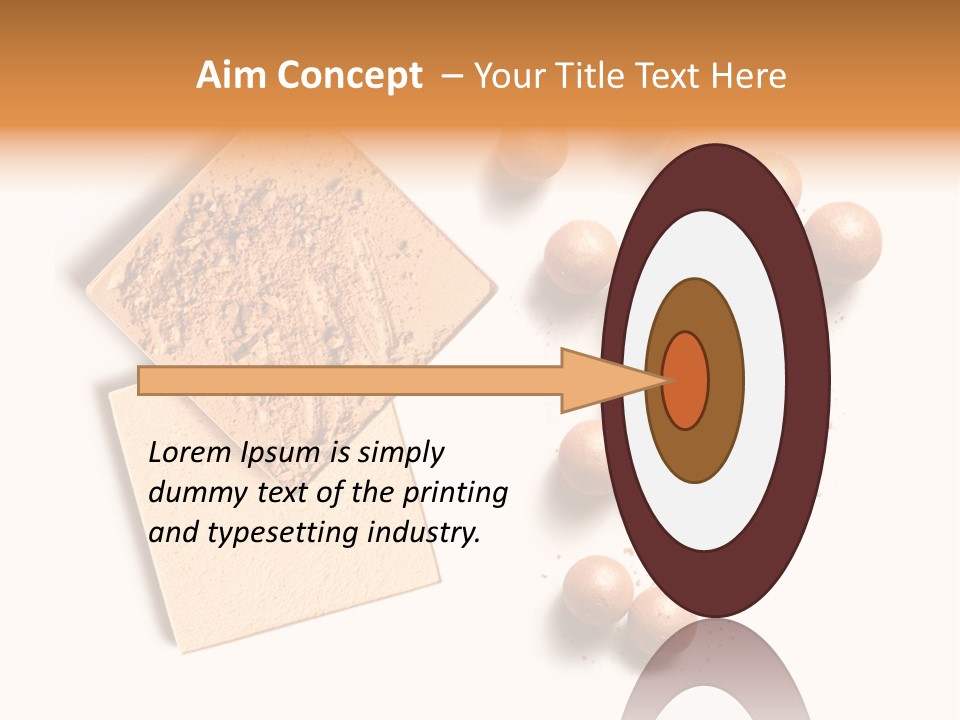 Aim Concept – Your Title Text Here

Lorem Ipsum is simply dummy text of the printing and typesetting industry.